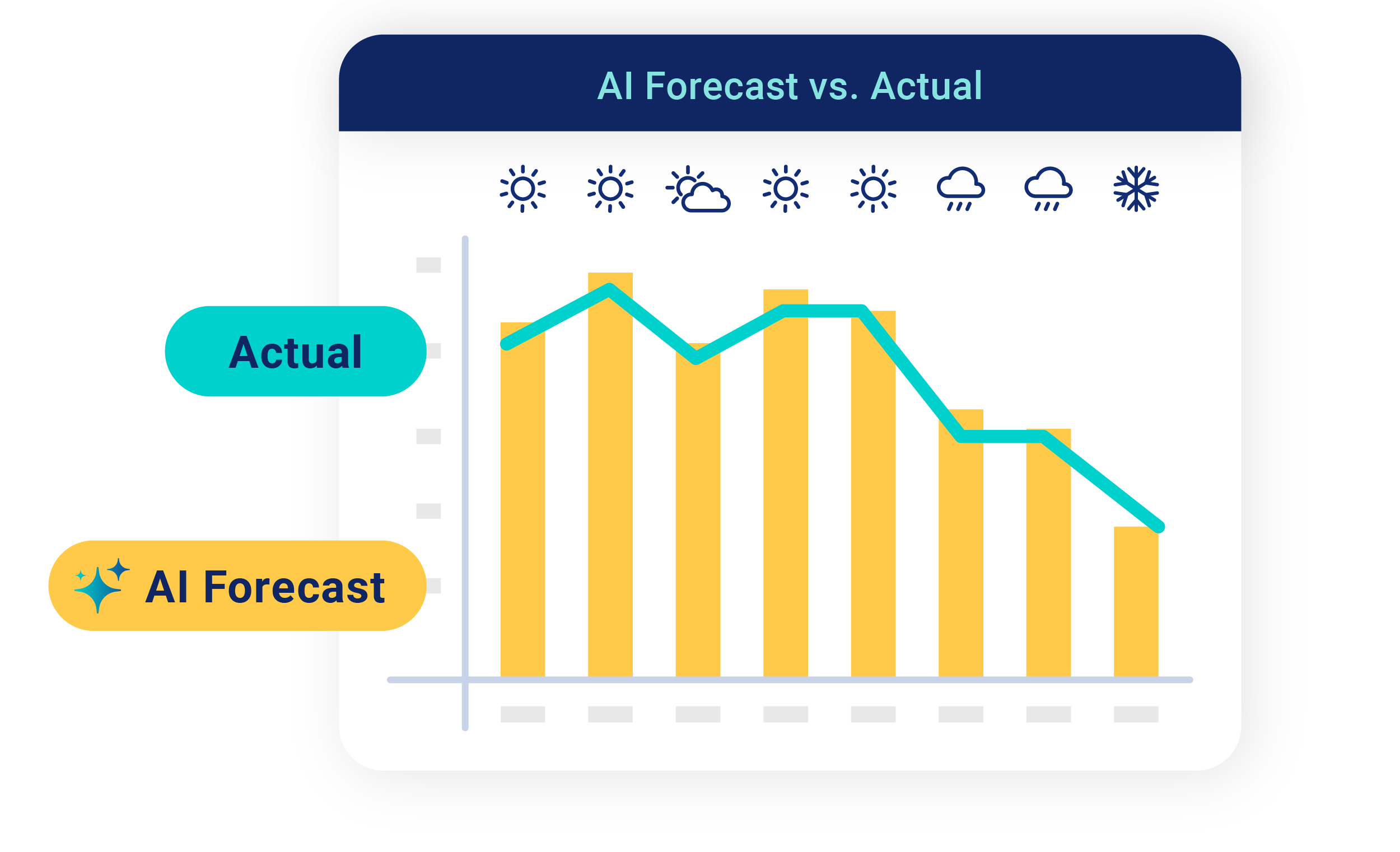 AI Forecast vs. Actual

Actual

AI Forecast